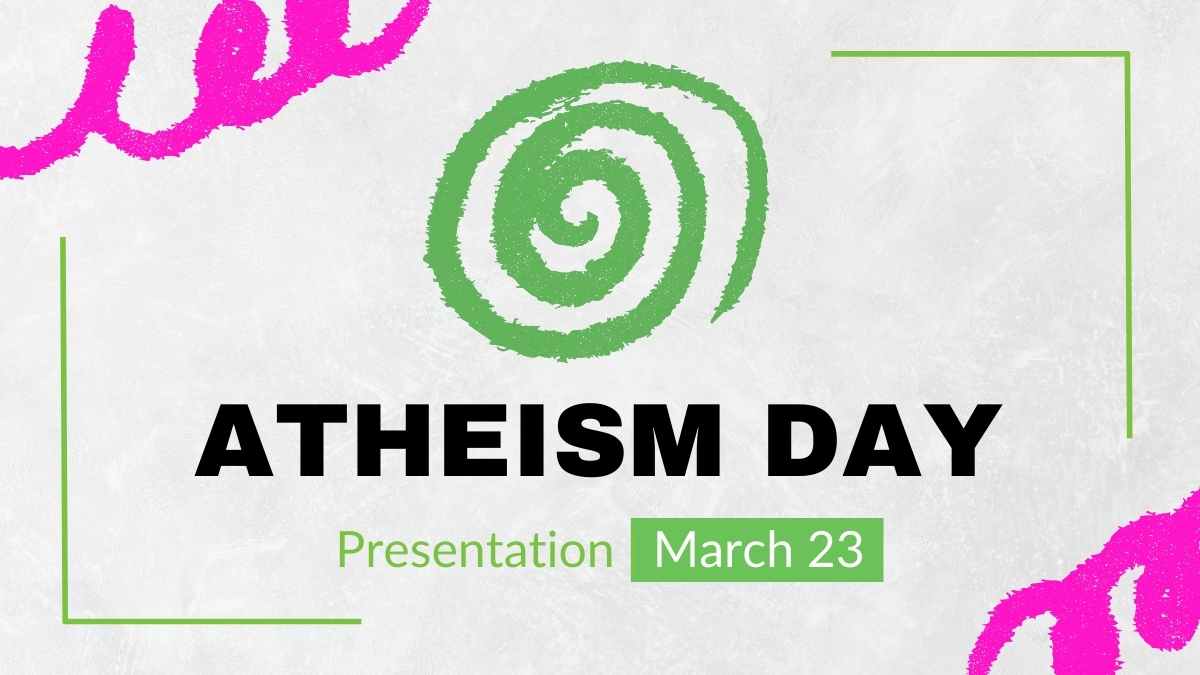 ATHEISM DAY

Presentation March 23